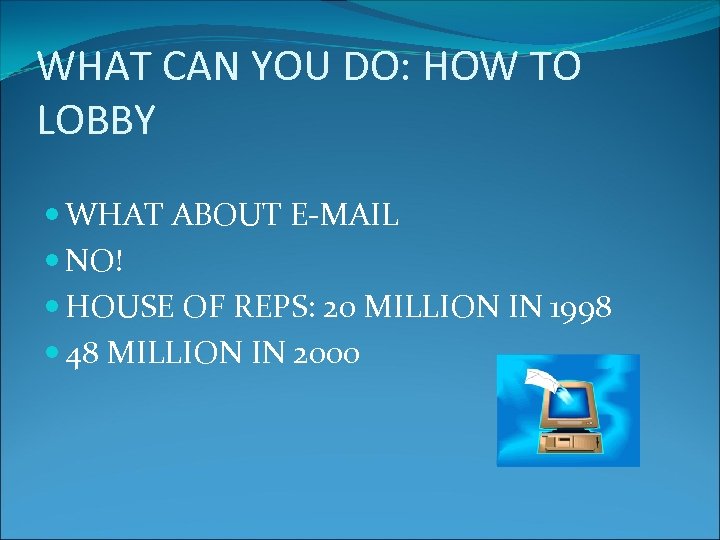 WHAT CAN YOU DO: HOW TO LOBBY

- WHAT ABOUT E-MAIL
- NO!
- HOUSE OF REPS: 20 MILLION IN 1998
- 48 MILLION IN 2000